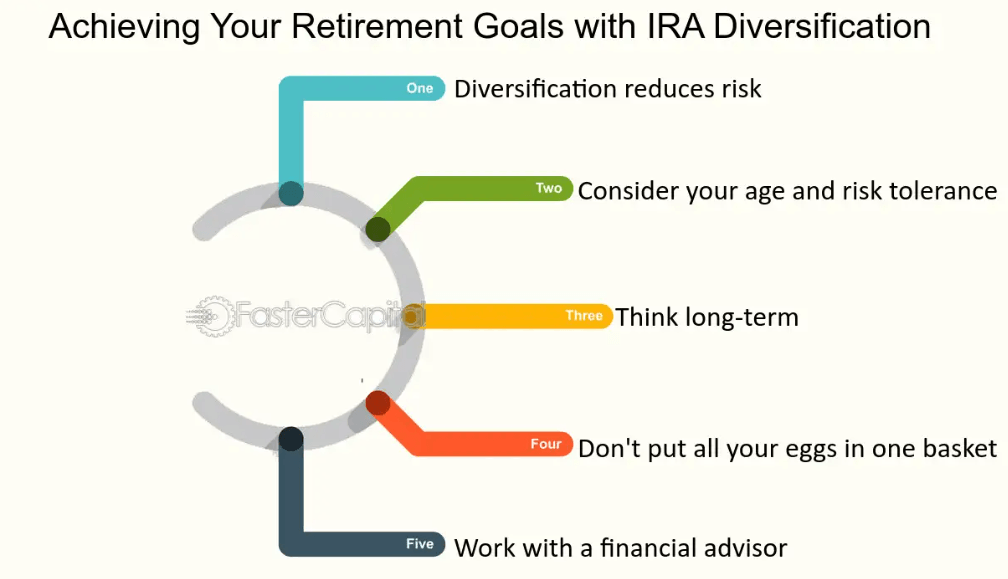 Achieving Your Retirement Goals with IRA Diversification

One Diversification reduces risk

Two Consider your age and risk tolerance

FasterCapital

Three Think long-term

Four Don't put all your eggs in one basket

Five Work with a financial advisor